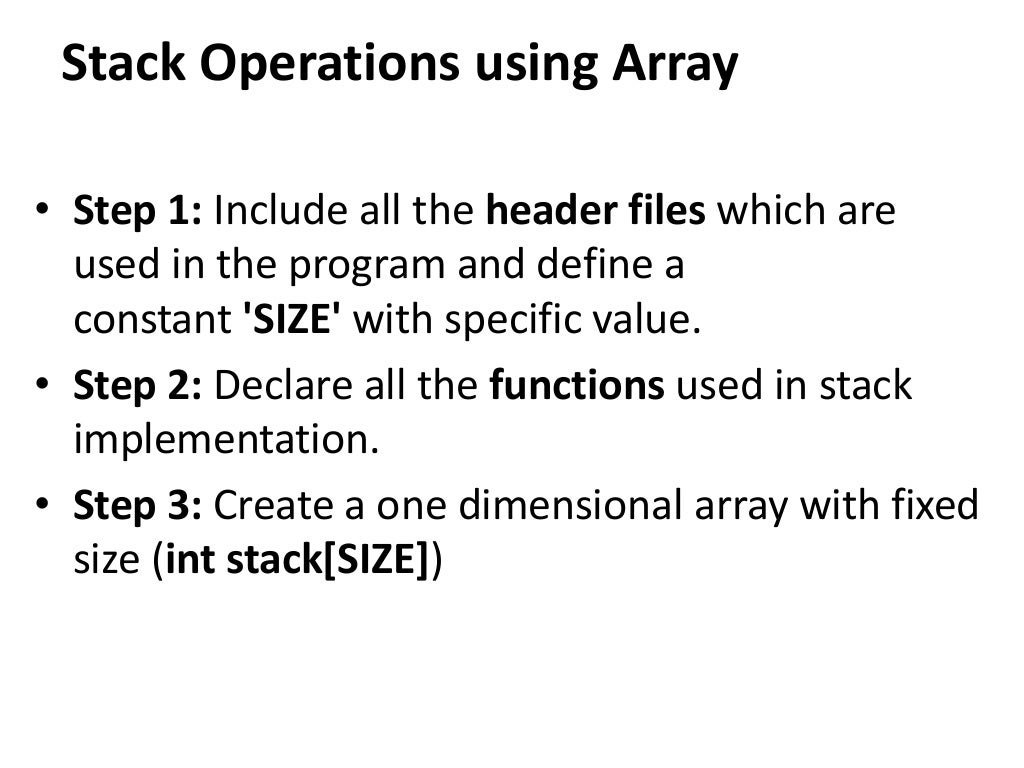 Stack Operations using Array

• Step 1: Include all the header files which are used in the program and define a constant 'SIZE' with specific value.
• Step 2: Declare all the functions used in stack implementation.
• Step 3: Create a one dimensional array with fixed size (int stack[SIZE])